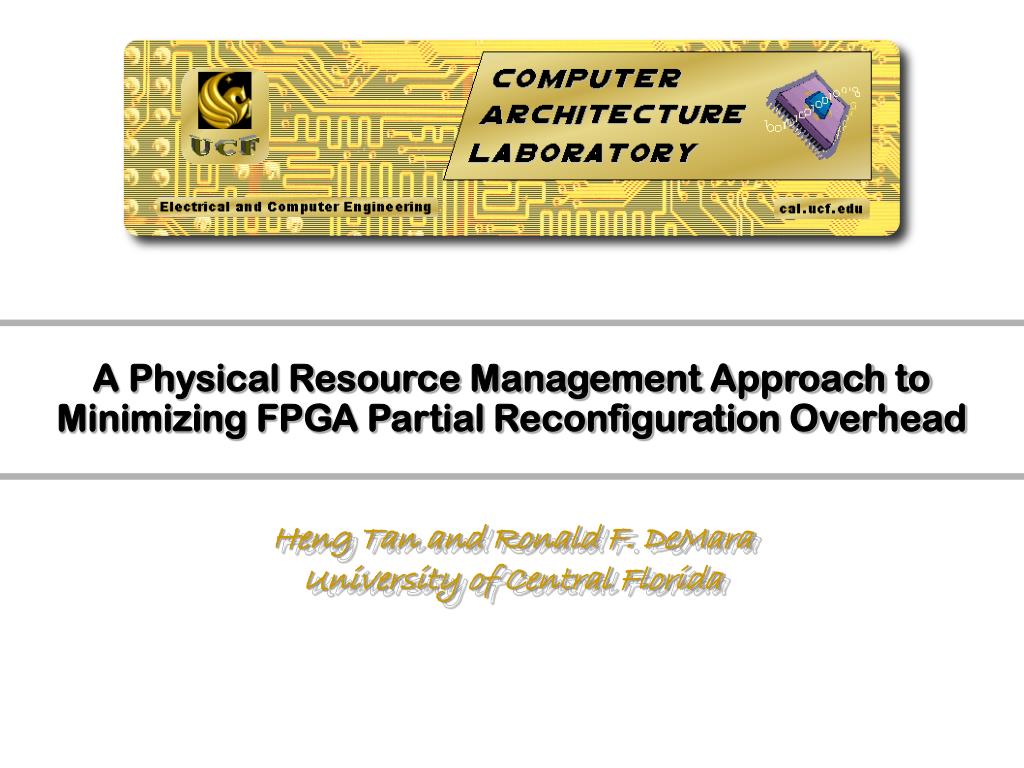 UCF

COMPUTER ARCHITECTURE LABORATORY

Electrical and Computer Engineering

cal.ucf.edu

A Physical Resource Management Approach to Minimizing FPGA Partial Reconfiguration Overhead

Heng Tan and Ronald F. DeMara
University of Central Florida